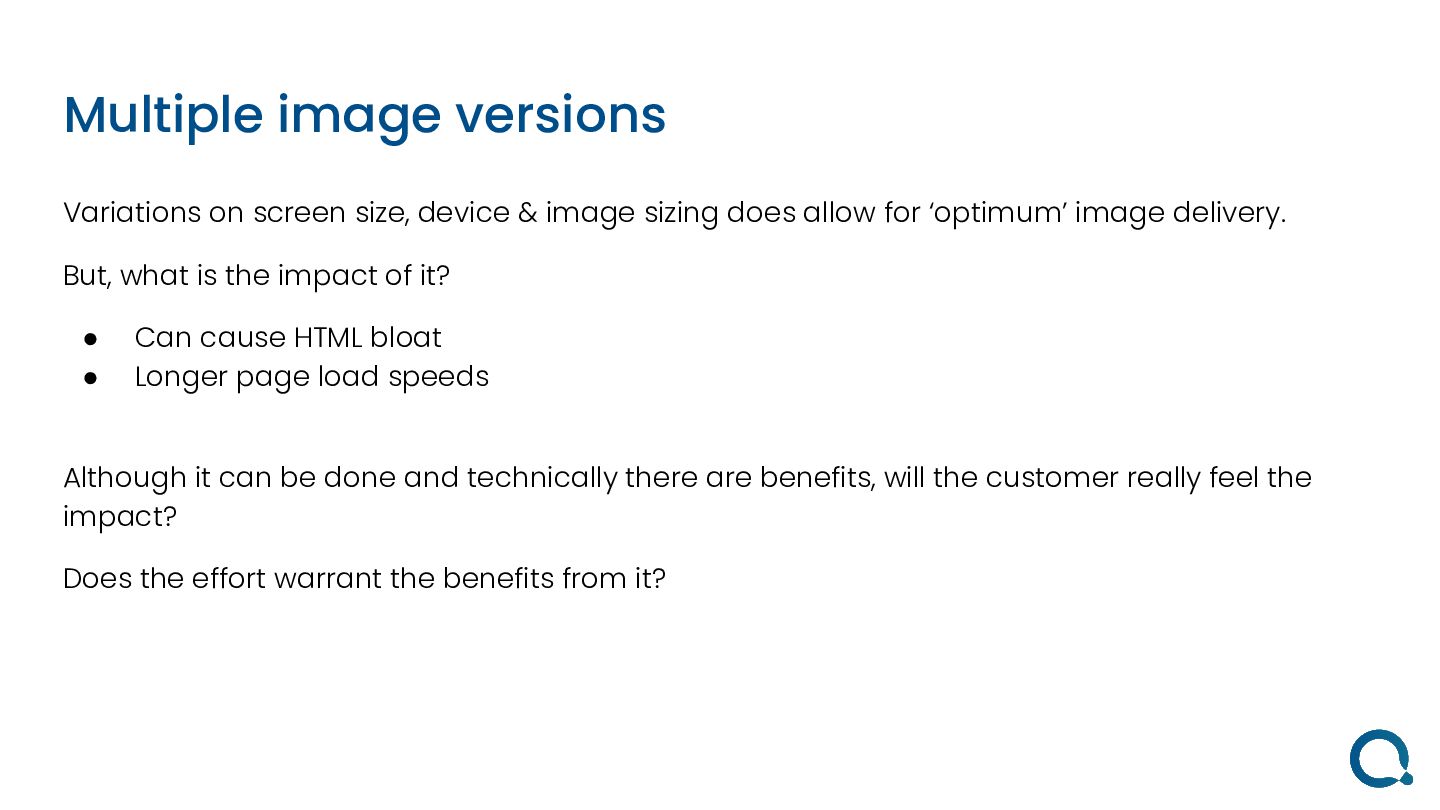 Multiple image versions

Variations on screen size, device & image sizing does allow for ‘optimum’ image delivery.

But, what is the impact of it?

● Can cause HTML bloat
● Longer page load speeds

Although it can be done and technically there are benefits, will the customer really feel the impact?

Does the effort warrant the benefits from it?